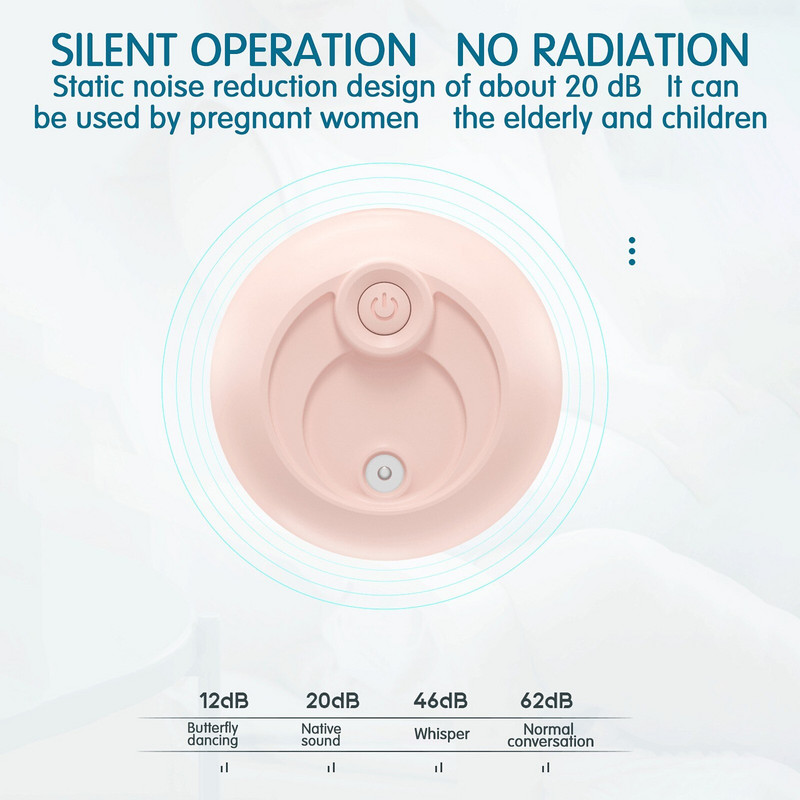 SILENT OPERATION   NO RADIATION

Static noise reduction design of about 20 dB   It can be used by pregnant women   the elderly and children

| 12dB | 20dB | 46dB | 62dB |
|---|---|---|---|
| Butterfly dancing | Native sound | Whisper | Normal conversation |